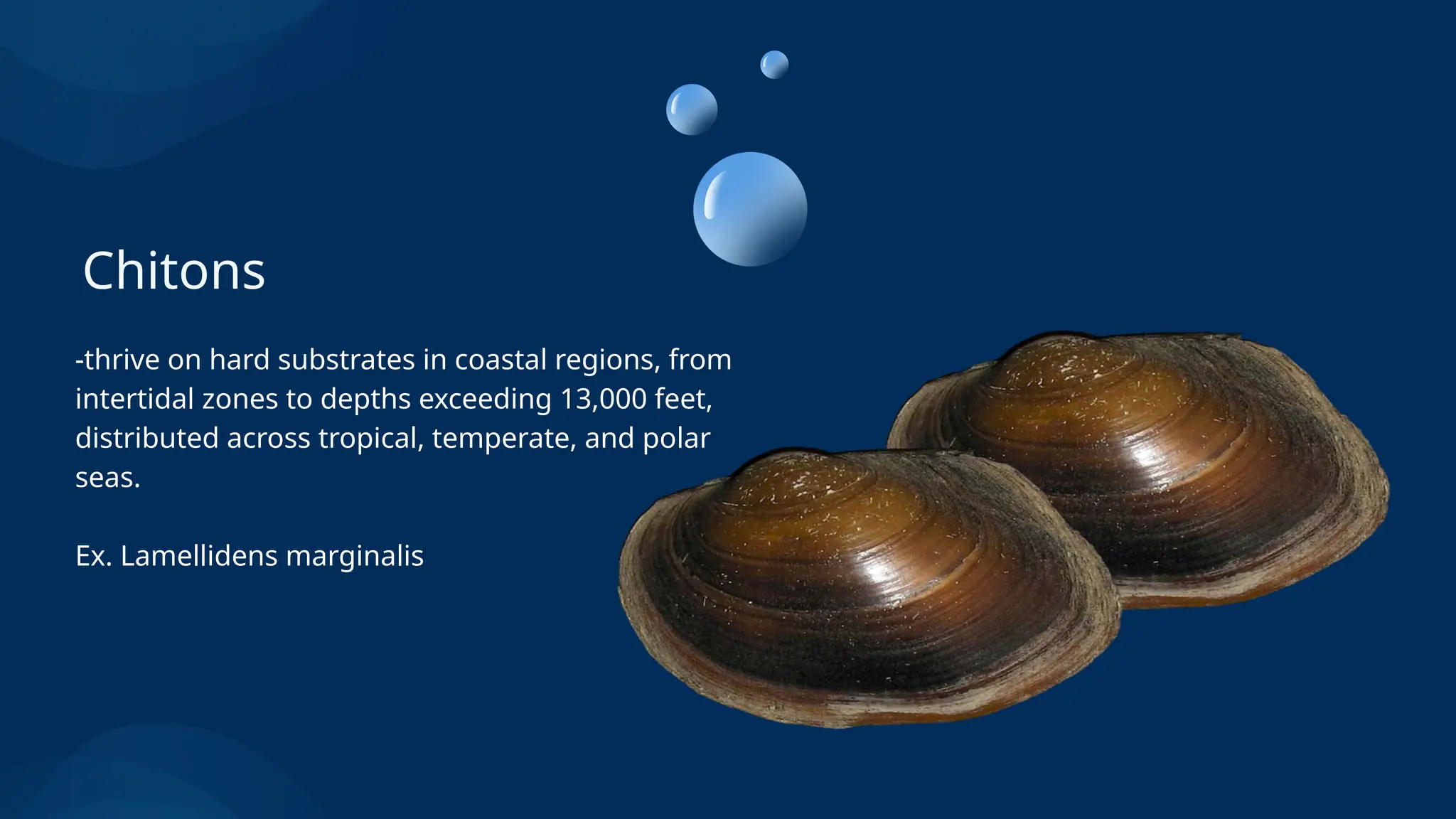 Chitons

-thrive on hard substrates in coastal regions, from intertidal zones to depths exceeding 13,000 feet, distributed across tropical, temperate, and polar seas.

Ex. Lamellidens marginalis